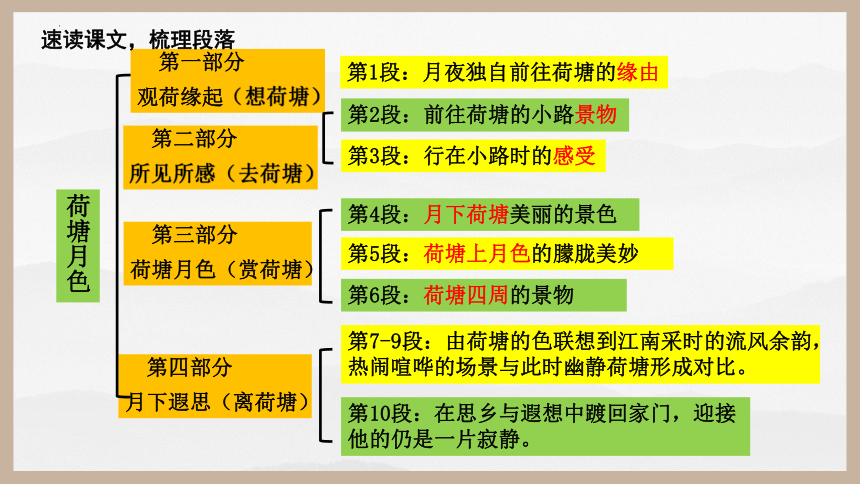 速读课文，梳理段落

荷塘月色

第一部分
观荷缘起（想荷塘）

第1段：月夜独自前往荷塘的缘由

第二部分
所见所感（去荷塘）

第2段：前往荷塘的小路景物

第3段：行在小路时的感受

第三部分
荷塘月色（赏荷塘）

第4段：月下荷塘美丽的景色

第5段：荷塘上月色的朦胧美妙

第6段：荷塘四周的景物

第四部分
月下遐思（离荷塘）

第7-9段：由荷塘的色联想到江南采时的流风余韵，热闹喧哗的场景与此时幽静荷塘形成对比。

第10段：在思乡与遐想中踱回家门，迎接他的仍是一片寂静。